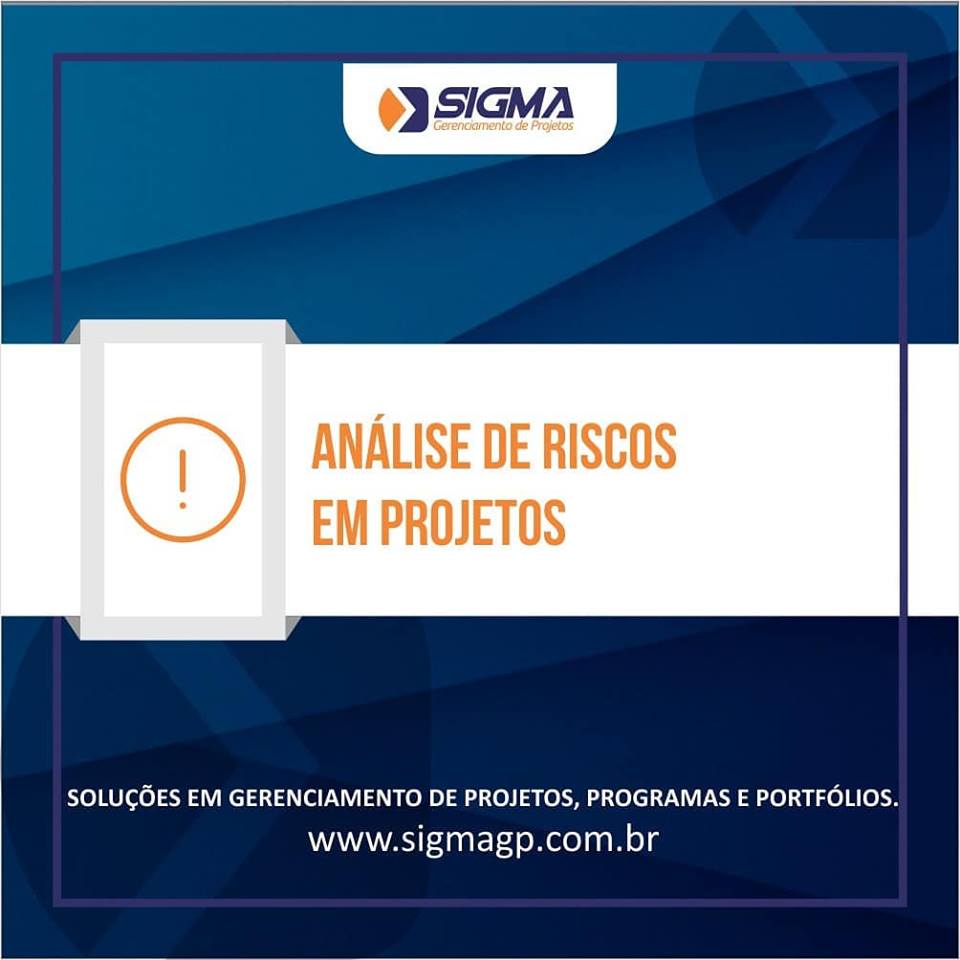 SIGMA
Gerenciamento de Projetos

!

ANÁLISE DE RISCOS
EM PROJETOS

SOLUÇÕES EM GERENCIAMENTO DE PROJETOS, PROGRAMAS E PORTFÓLIOS.
www.sigmagp.com.br